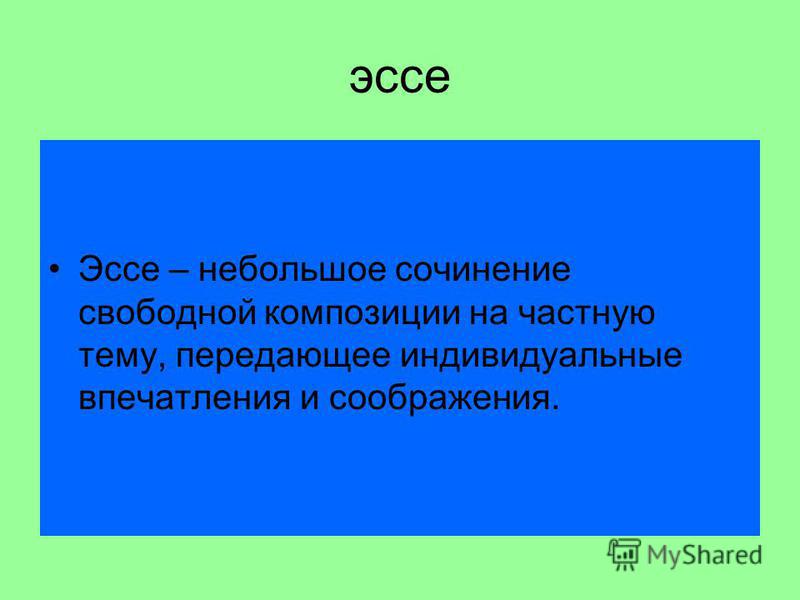 эссе

• Эссе – небольшое сочинение свободной композиции на частную тему, передающее индивидуальные впечатления и соображения.

MyShared